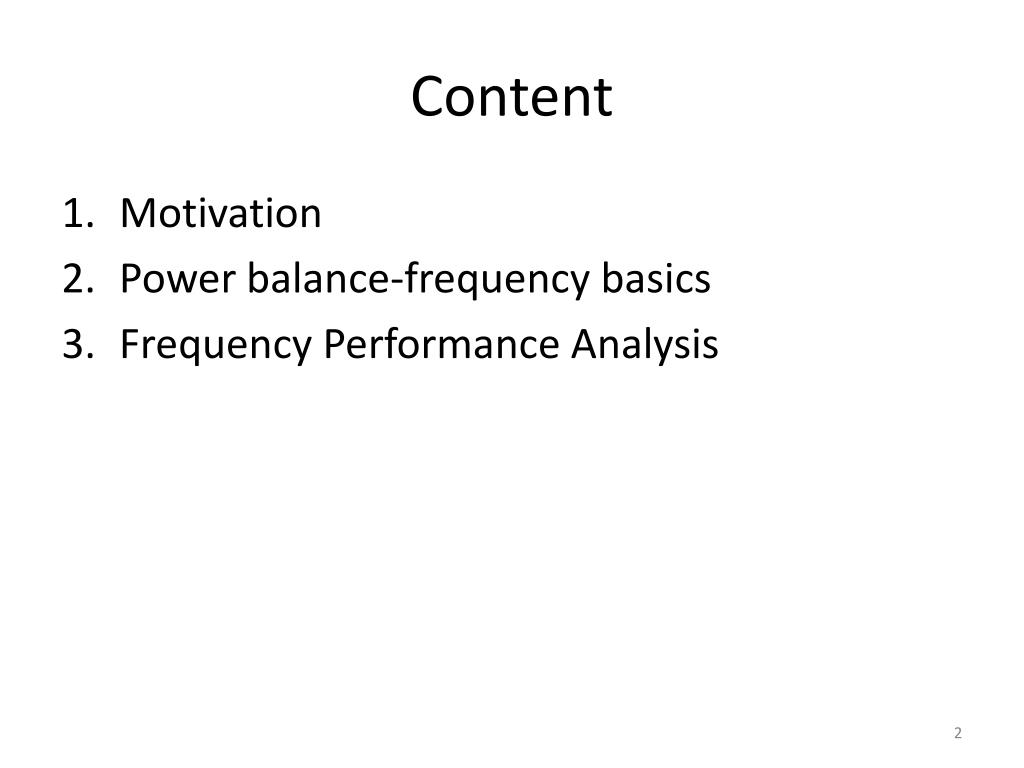 Content

1. Motivation
2. Power balance-frequency basics
3. Frequency Performance Analysis

2